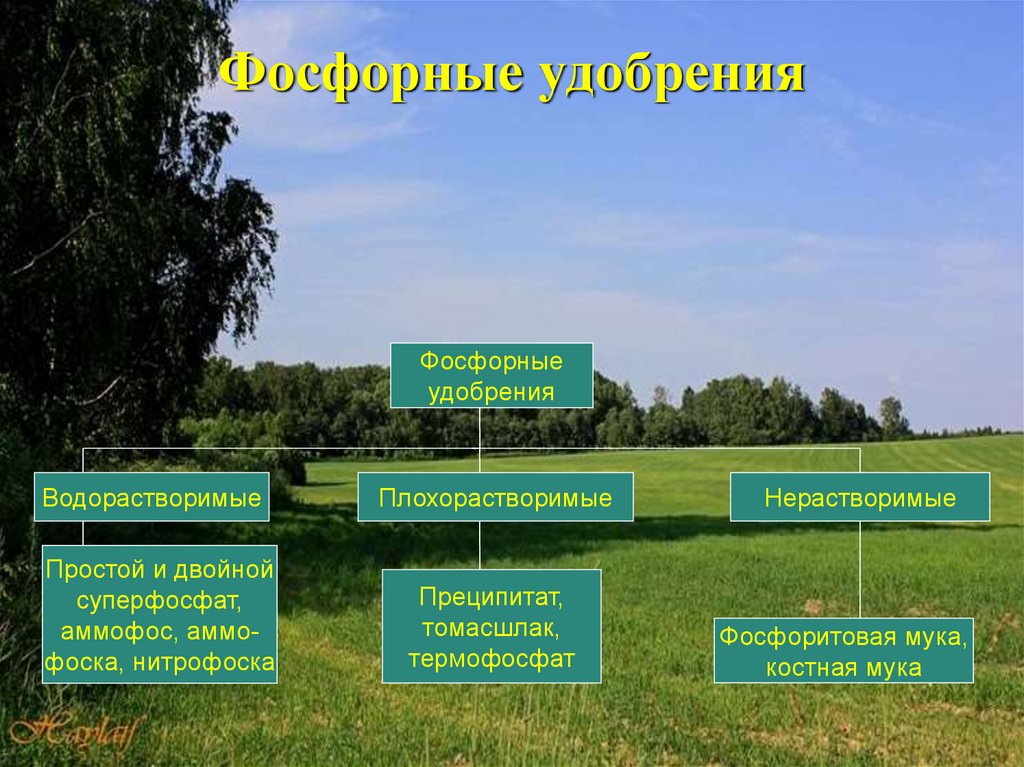 Фосфорные удобрения

Фосфорные удобрения

Водорастворимые

Плохорастворимые

Нерастворимые

Простой и двойной суперфосфат, аммофос, аммофоска, нитрофоска

Преципитат, томасшлак, термофосфат

Фосфоритовая мука, костная мука

Harlaf